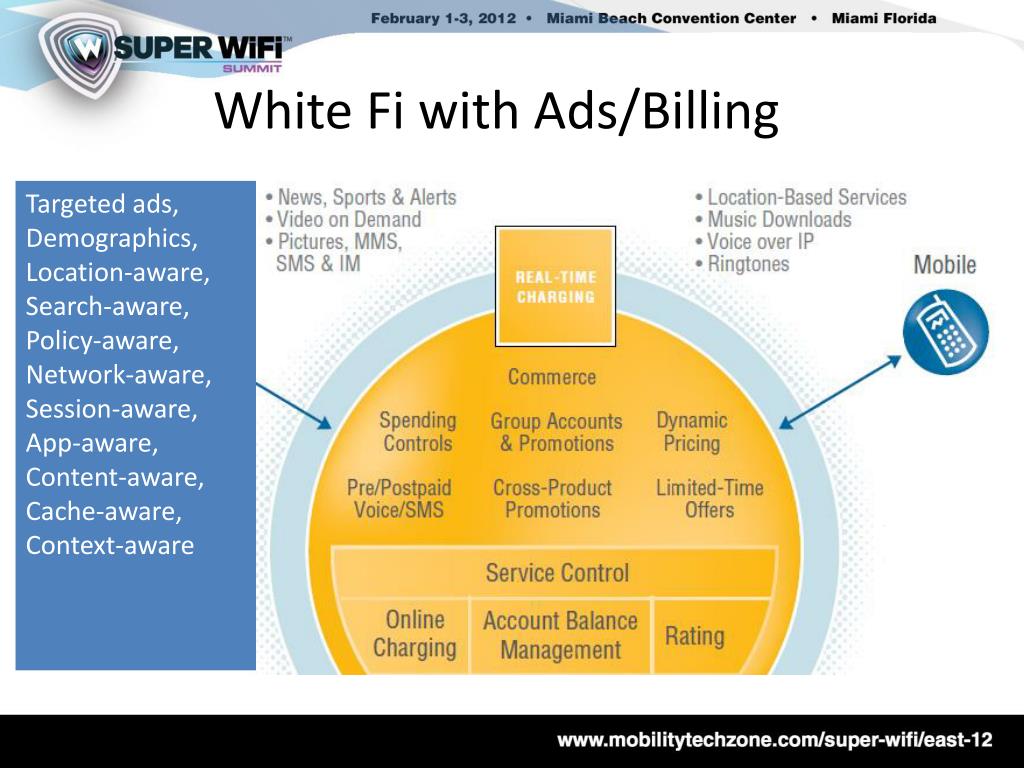 February 1-3, 2012 • Miami Beach Convention Center • Miami Florida

SUPER WiFi™ SUMMIT

White Fi with Ads/Billing

Targeted ads, Demographics, Location-aware, Search-aware, Policy-aware, Network-aware, Session-aware, App-aware, Content-aware, Cache-aware, Context-aware

• News, Sports & Alerts
• Video on Demand
• Pictures, MMS, SMS & IM

• Location-Based Services
• Music Downloads
• Voice over IP
• Ringtones

Mobile

REAL-TIME CHARGING

Commerce

Spending Controls

Group Accounts & Promotions

Dynamic Pricing

Pre/Postpaid Voice/SMS

Cross-Product Promotions

Limited-Time Offers

Service Control

Online Charging

Account Balance Management

Rating

www.mobilitytechzone.com/super-wifi/east-12